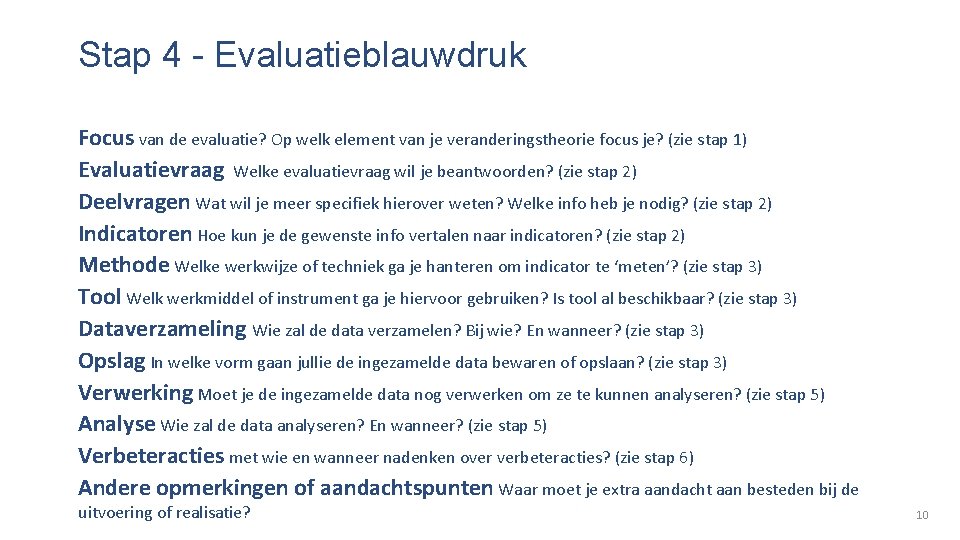 Stap 4 - Evaluatieblauwdruk

Focus van de evaluatie? Op welk element van je veranderingstheorie focus je? (zie stap 1)
Evaluatievraag Welke evaluatievraag wil je beantwoorden? (zie stap 2)
Deelvragen Wat wil je meer specifiek hierover weten? Welke info heb je nodig? (zie stap 2)
Indicatoren Hoe kun je de gewenste info vertalen naar indicatoren? (zie stap 2)
Methode Welke werkwijze of techniek ga je hanteren om indicator te ‘meten’? (zie stap 3)
Tool Welk werkmiddel of instrument ga je hiervoor gebruiken? Is tool al beschikbaar? (zie stap 3)
Dataverzameling Wie zal de data verzamelen? Bij wie? En wanneer? (zie stap 3)
Opslag In welke vorm gaan jullie de ingezamelde data bewaren of opslaan? (zie stap 3)
Verwerking Moet je de ingezamelde data nog verwerken om ze te kunnen analyseren? (zie stap 5)
Analyse Wie zal de data analyseren? En wanneer? (zie stap 5)
Verbeteracties met wie en wanneer nadenken over verbeteracties? (zie stap 6)
Andere opmerkingen of aandachtspunten Waar moet je extra aandacht aan besteden bij de uitvoering of realisatie?

10